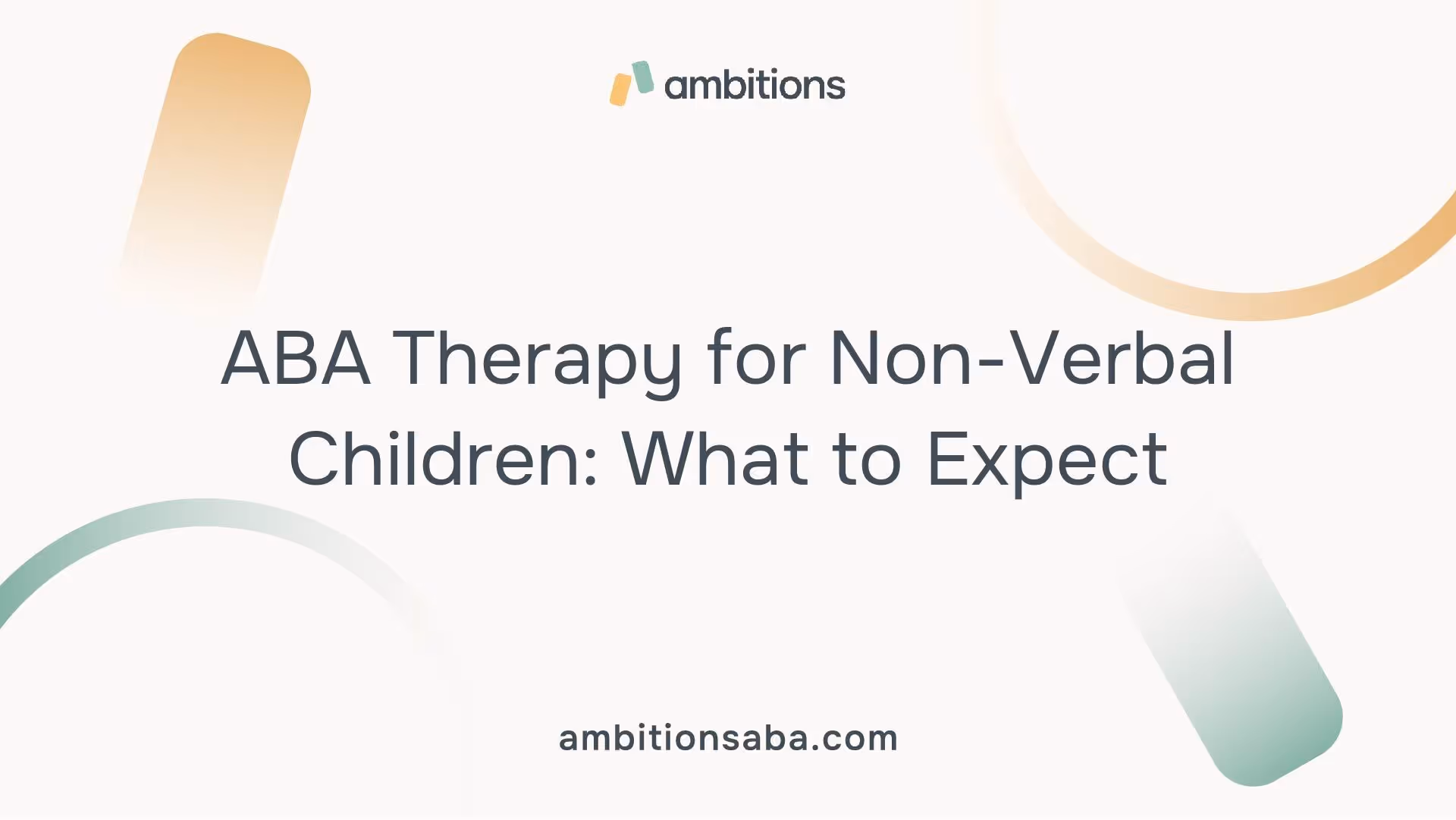 ambitions

ABA Therapy for Non-Verbal Children: What to Expect

ambitionsaba.com